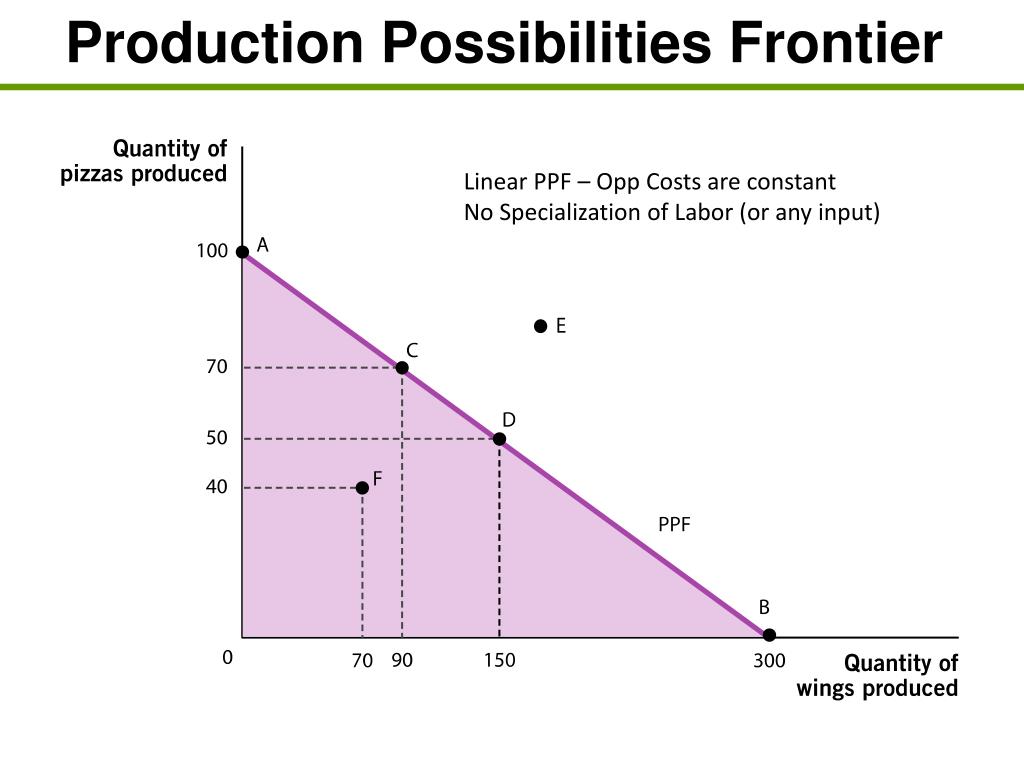 Production Possibilities Frontier

Quantity of pizzas produced

Linear PPF – Opp Costs are constant
No Specialization of Labor (or any input)

100
A
E
C
70
D
50
F
40
PPF
B
0
70
90
150
300
Quantity of wings produced